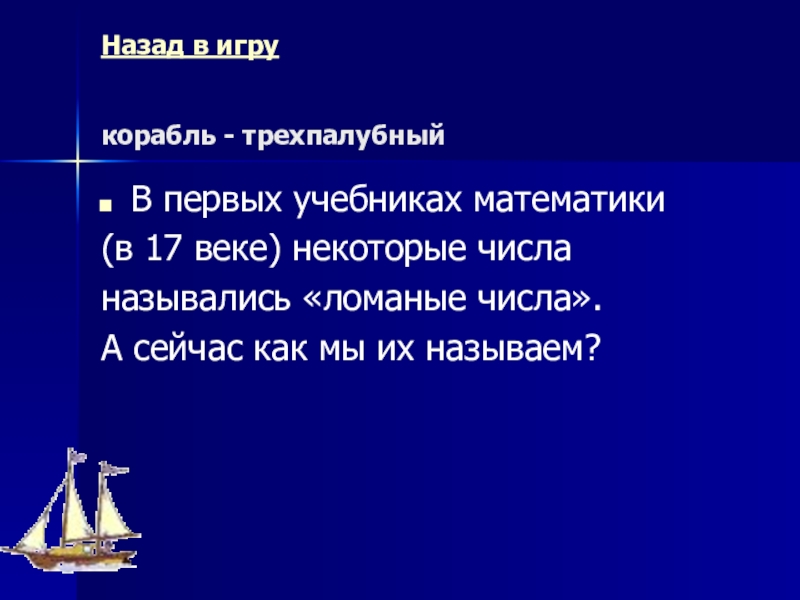 Назад в игру

корабль - трехпалубный

В первых учебниках математики (в 17 веке) некоторые числа назывались «ломаные числа». А сейчас как мы их называем?